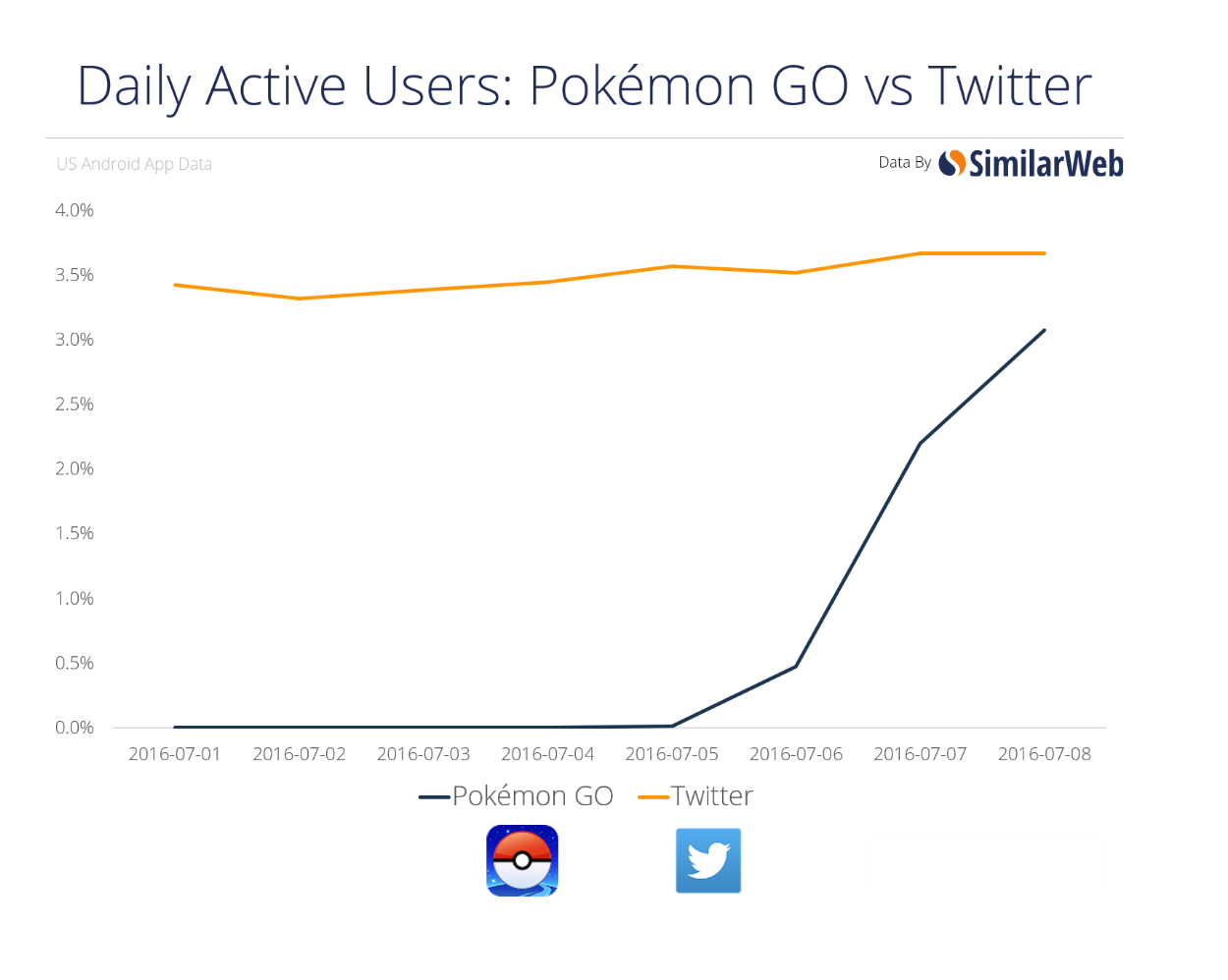 Daily Active Users: Pokémon GO vs Twitter

US Android App Data

Data By SimilarWeb

4.0%
3.5%
3.0%
2.5%
2.0%
1.5%
1.0%
0.5%
0.0%

2016-07-01 2016-07-02 2016-07-03 2016-07-04 2016-07-05 2016-07-06 2016-07-07 2016-07-08

Pokémon GO Twitter